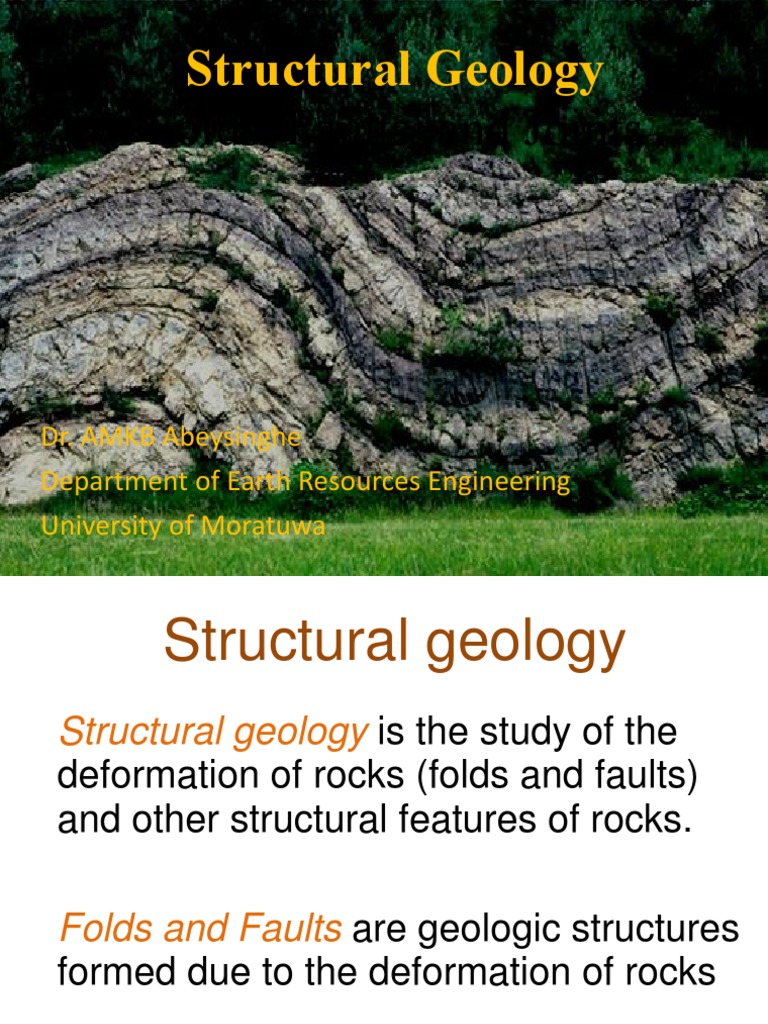 Structural Geology

Dr. AMKB Abeysinghe
Department of Earth Resources Engineering
University of Moratuwa

Structural geology

Structural geology is the study of the deformation of rocks (folds and faults) and other structural features of rocks.

Folds and Faults are geologic structures formed due to the deformation of rocks